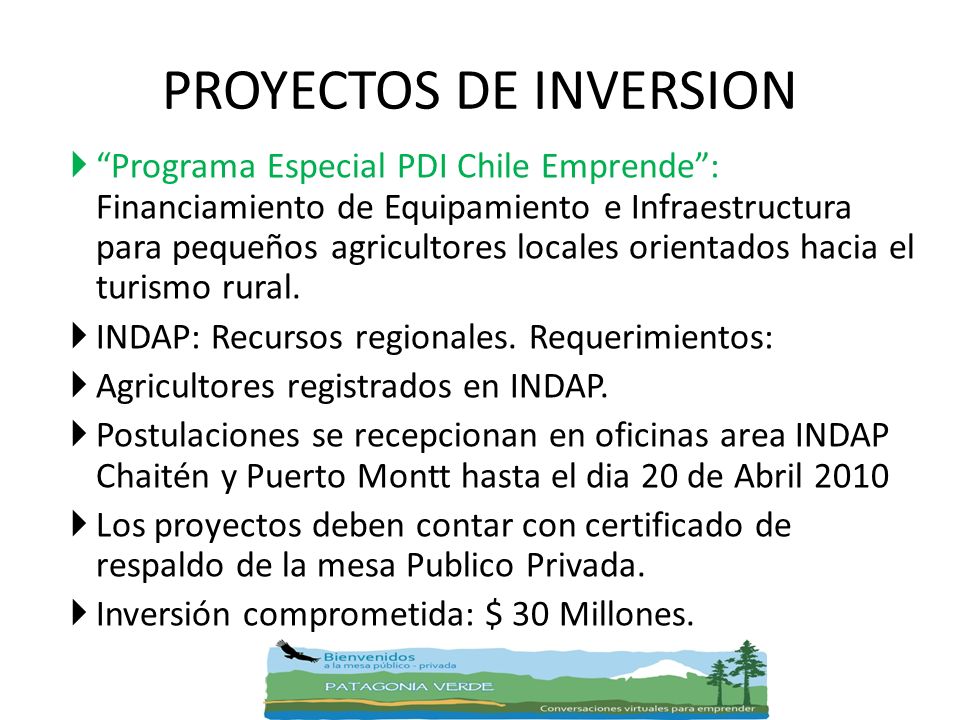 PROYECTOS DE INVERSION

“Programa Especial PDI Chile Emprende”: Financiamiento de Equipamiento e Infraestructura para pequeños agricultores locales orientados hacia el turismo rural.

INDAP: Recursos regionales. Requerimientos:

Agricultores registrados en INDAP.

Postulaciones se recepcionan en oficinas area INDAP Chaitén y Puerto Montt hasta el dia 20 de Abril 2010

Los proyectos deben contar con certificado de respaldo de la mesa Publico Privada.

Inversión comprometida: $ 30 Millones.

Bienvenidos
a la mesa público - privada
PATAGONIA VERDE
Conversaciones virtuales para emprender